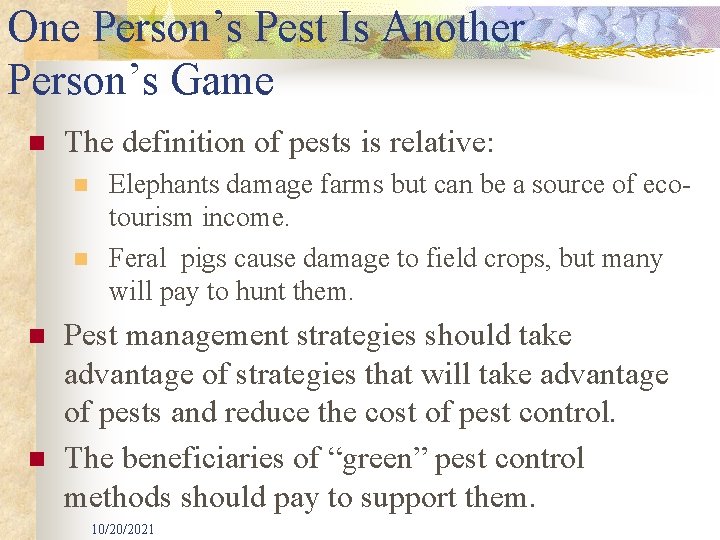 One Person's Pest Is Another Person's Game

The definition of pests is relative:

Elephants damage farms but can be a source of eco-tourism income.

Feral  pigs cause damage to field crops, but many will pay to hunt them.

Pest management strategies should take advantage of strategies that will take advantage of pests and reduce the cost of pest control.

The beneficiaries of "green" pest control methods should pay to support them.

10/20/2021